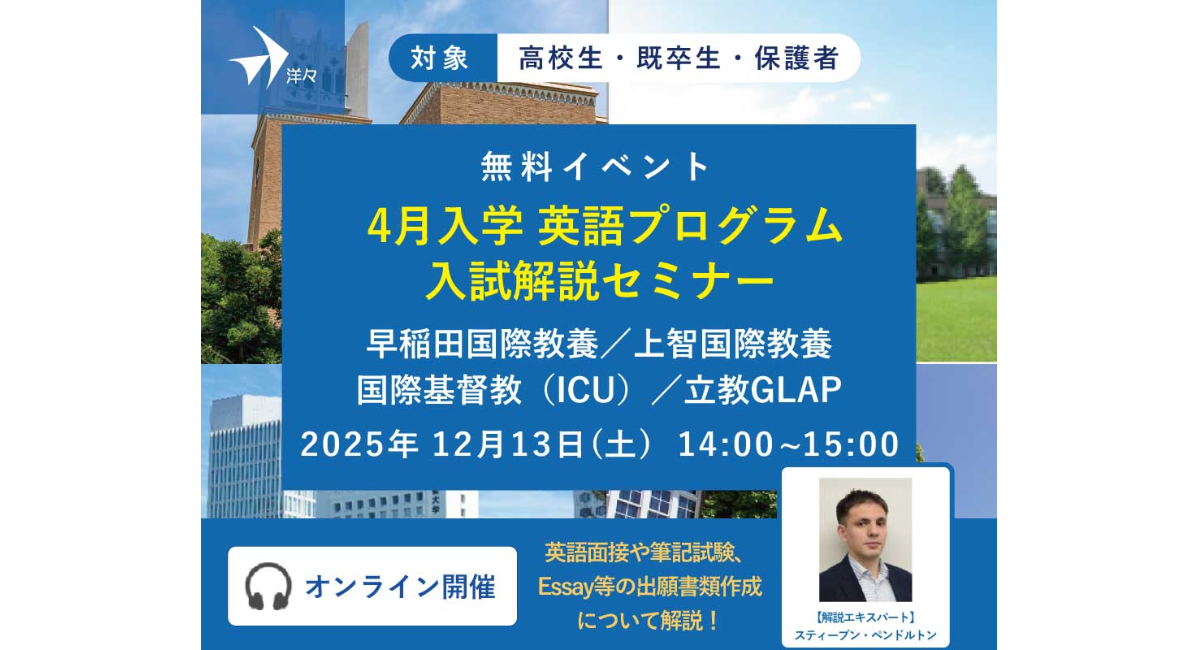 洋々

対象 高校生・既卒生・保護者

無料イベント

4月入学 英語プログラム
入試解説セミナー

早稲田国際教養／上智国際教養
国際基督教（ICU）／立教GLAP

2025年 12月13日(土) 14:00~15:00

オンライン開催

英語面接や筆記試験、
Essay等の出願書類作成
について解説！

【解説エキスパート】
スティーブン・ペンドルトン